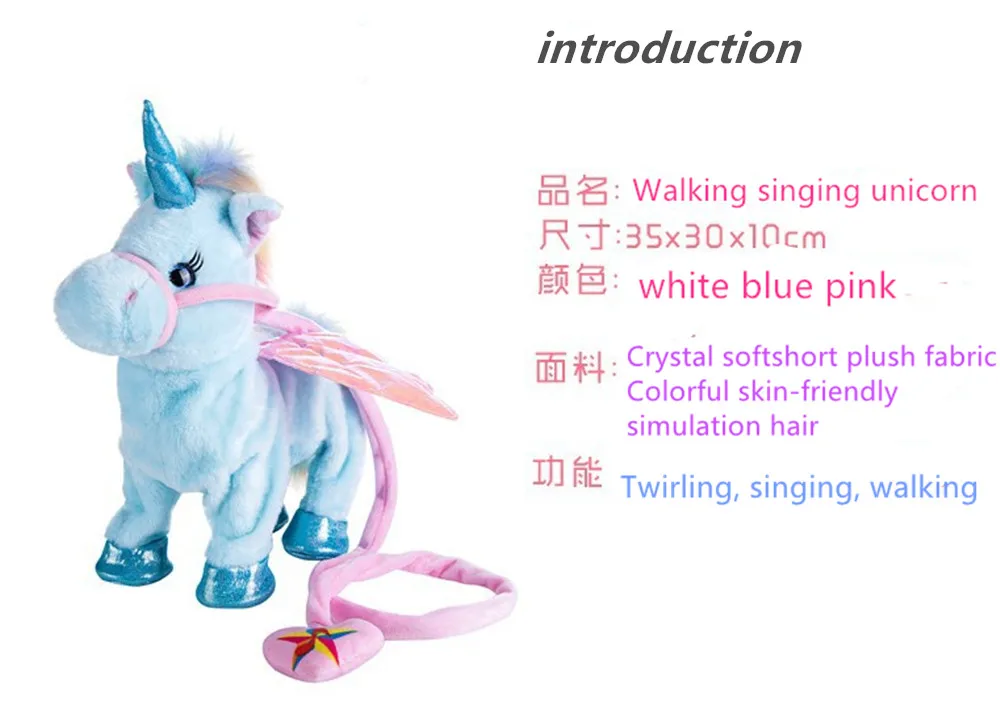 introduction

品名: Walking singing unicorn

尺寸:35x30x10cm

颜色: white blue pink

面料: Crystal softshort plush fabric Colorful skin-friendly simulation hair

功能 Twirling, singing, walking